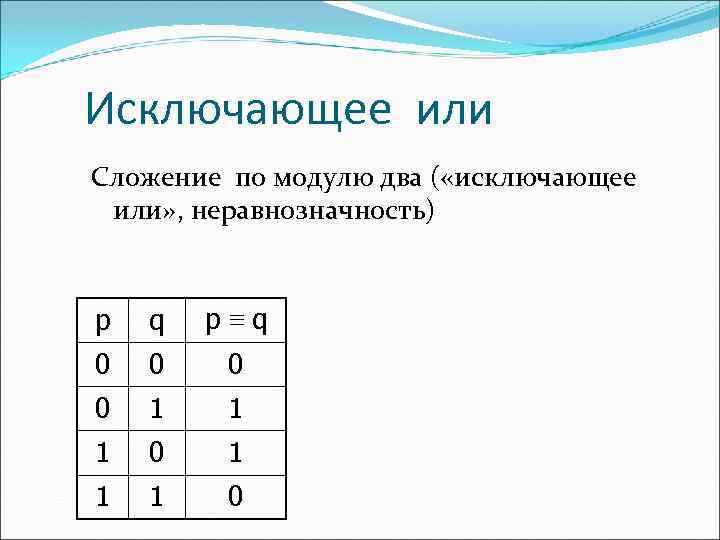 Исключающее или

Сложение по модулю два («исключающее или», неравнозначность)

| p | q | $p \equiv q$ |
|---|---|---|
| 0 | 0 | 0 |
| 0 | 1 | 1 |
| 1 | 0 | 1 |
| 1 | 1 | 0 |